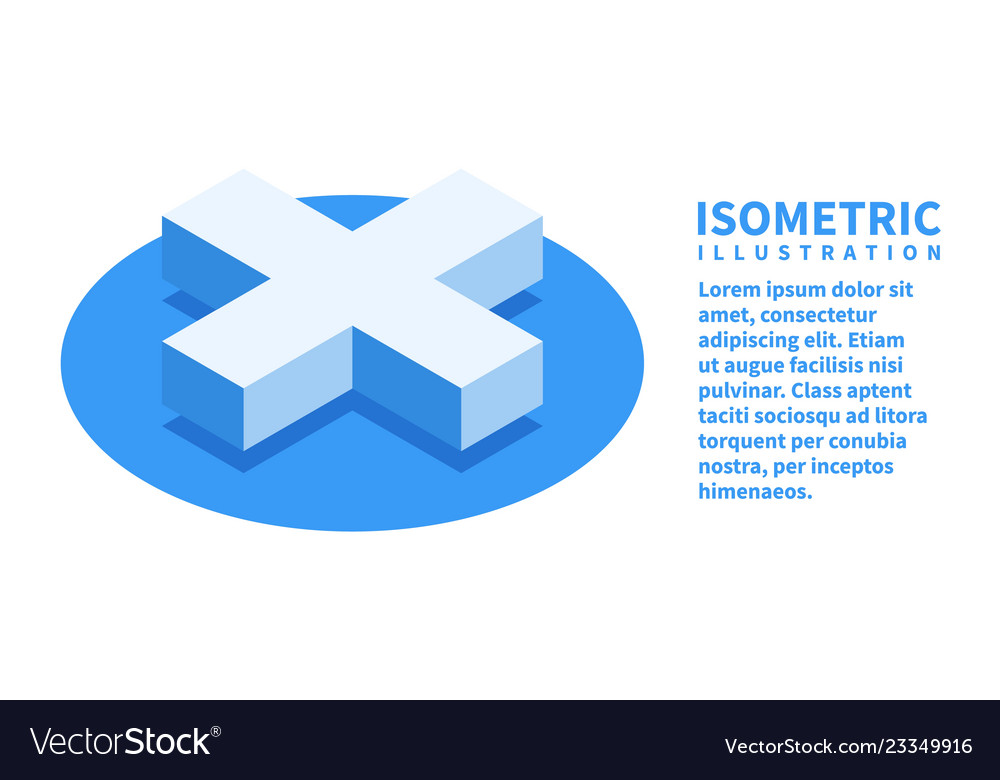 ISOMETRIC
ILLUSTRATION

Lorem ipsum dolor sit amet, consectetur adipiscing elit. Etiam ut augue facilisis nisi pulvinar. Class aptent taciti sociosqu ad litora torquent per conubia nostra, per inceptos himenaeos.

VectorStock®

VectorStock.com/23349916